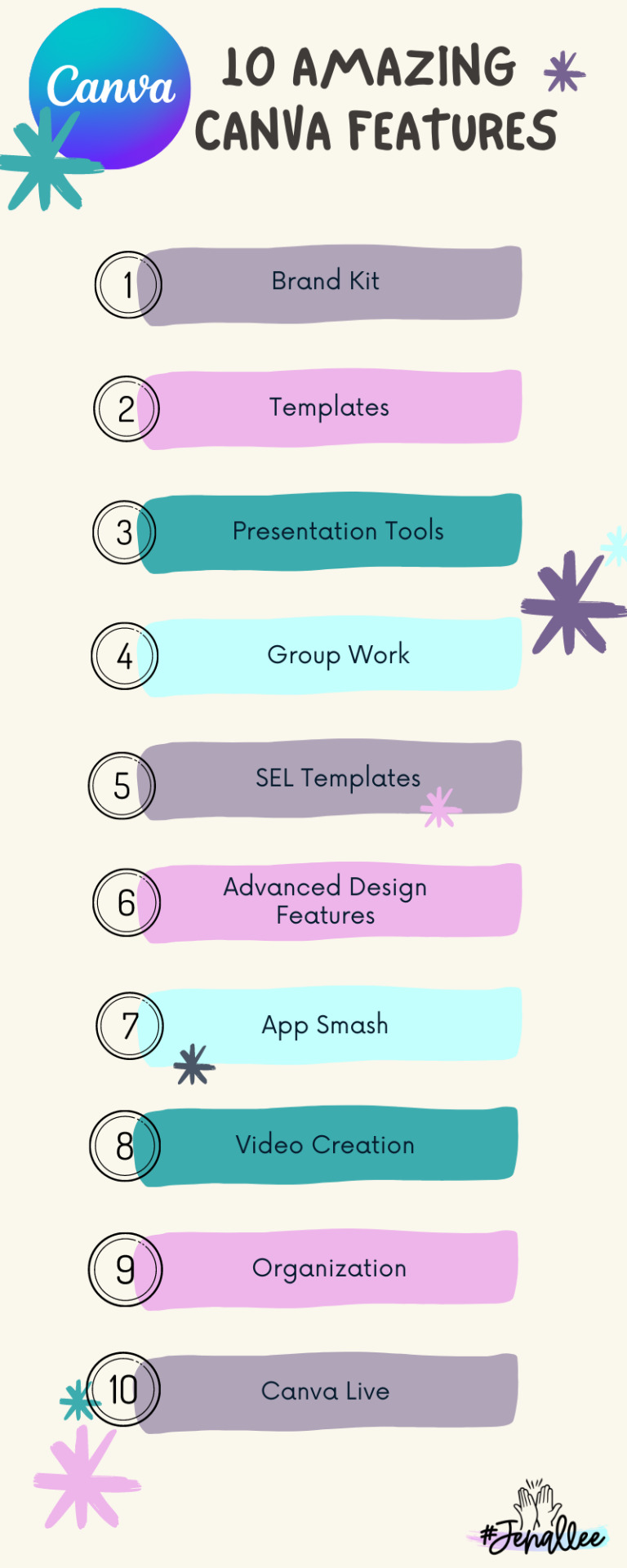 Canva

10 AMAZING CANVA FEATURES

1 Brand Kit

2 Templates

3 Presentation Tools

4 Group Work

5 SEL Templates

6 Advanced Design Features

7 App Smash

8 Video Creation

9 Organization

10 Canva Live

#Jenallee